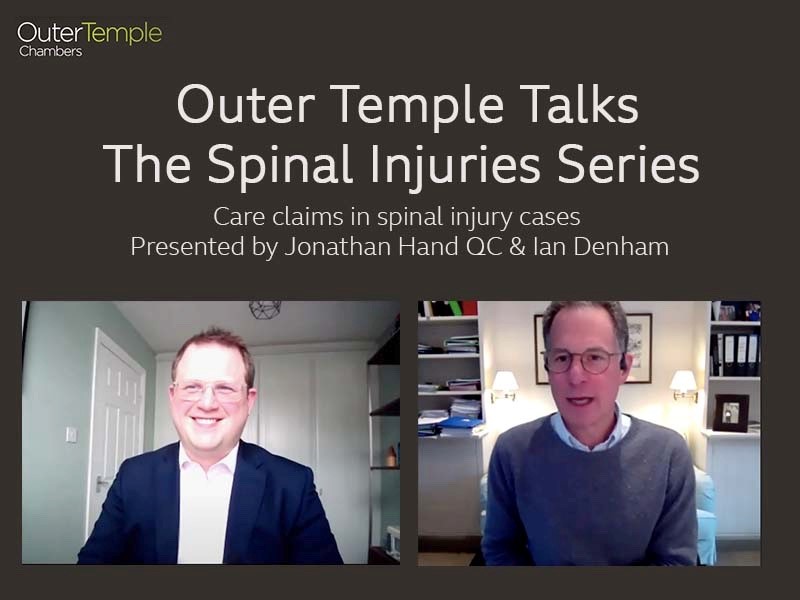 OuterTemple
Chambers

Outer Temple Talks
The Spinal Injuries Series

Care claims in spinal injury cases
Presented by Jonathan Hand QC & Ian Denham